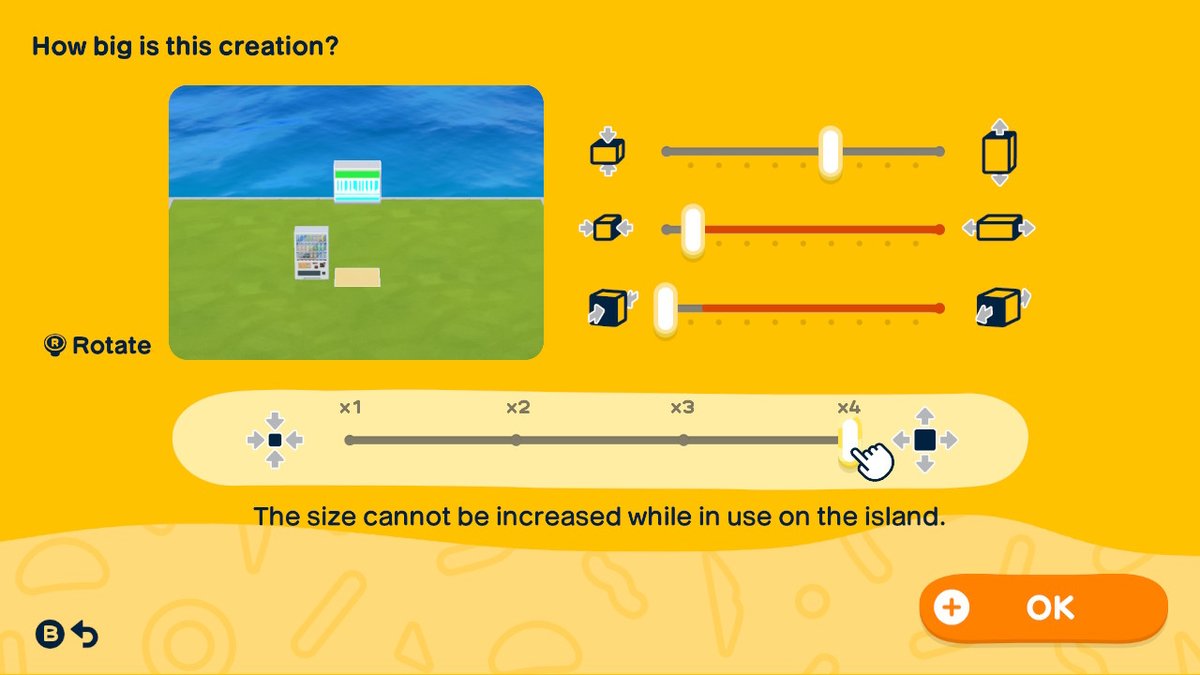 How big is this creation?

R Rotate

×1 ×2 ×3 ×4

The size cannot be increased while in use on the island.

B

+ OK